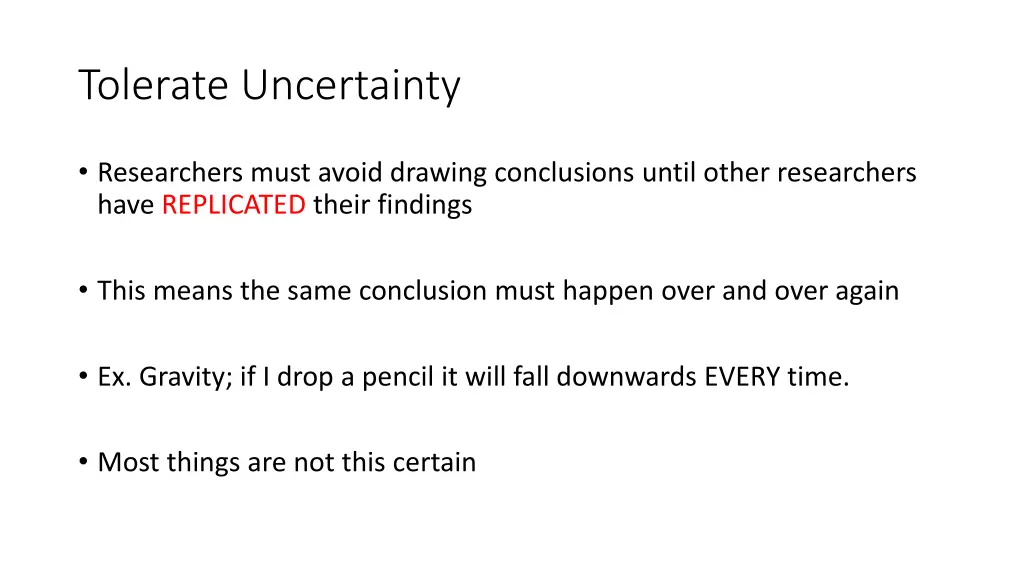 Tolerate Uncertainty

• Researchers must avoid drawing conclusions until other researchers have REPLICATED their findings

• This means the same conclusion must happen over and over again

• Ex. Gravity; if I drop a pencil it will fall downwards EVERY time.

• Most things are not this certain